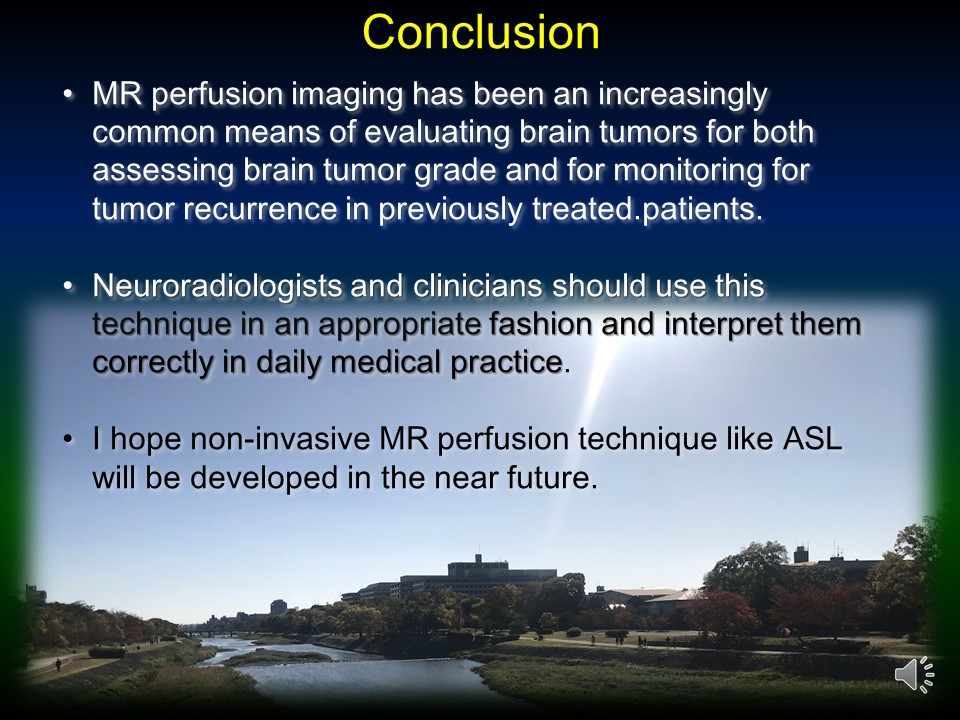 Conclusion

• MR perfusion imaging has been an increasingly common means of evaluating brain tumors for both assessing brain tumor grade and for monitoring for tumor recurrence in previously treated.patients.

• Neuroradiologists and clinicians should use this technique in an appropriate fashion and interpret them correctly in daily medical practice.

• I hope non-invasive MR perfusion technique like ASL will be developed in the near future.